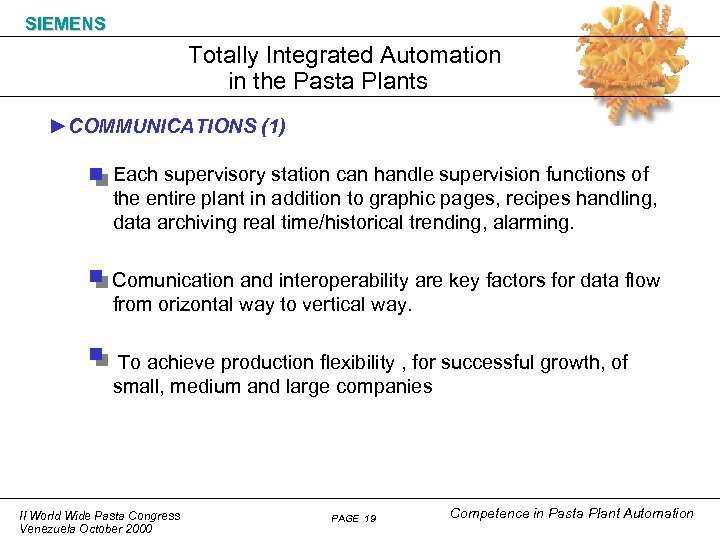 SIEMENS

Totally Integrated Automation
in the Pasta Plants

►COMMUNICATIONS (1)

Each supervisory station can handle supervision functions of the entire plant in addition to graphic pages, recipes handling, data archiving real time/historical trending, alarming.

Comunication and interoperability are key factors for data flow from orizontal way to vertical way.

To achieve production flexibility , for successful growth, of small, medium and large companies

II World Wide Pasta Congress
Venezuela October 2000

PAGE 19

Competence in Pasta Plant Automation